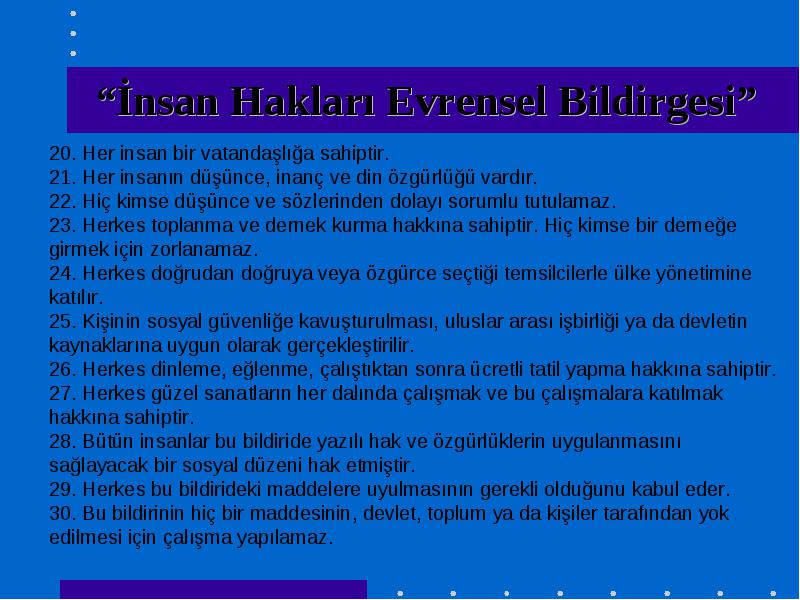 “İnsan Hakları Evrensel Bildirgesi”

20. Her insan bir vatandaşlığa sahiptir.
21. Her insanın düşünce, inanç ve din özgürlüğü vardır.
22. Hiç kimse düşünce ve sözlerinden dolayı sorumlu tutulamaz.
23. Herkes toplanma ve dernek kurma hakkına sahiptir. Hiç kimse bir derneğe girmek için zorlanamaz.
24. Herkes doğrudan doğruya veya özgürce seçtiği temsilcilerle ülke yönetimine katılır.
25. Kişinin sosyal güvenliğe kavuşturulması, uluslar arası işbirliği ya da devletin kaynaklarına uygun olarak gerçekleştirilir.
26. Herkes dinleme, eğlenme, çalıştıktan sonra ücretli tatil yapma hakkına sahiptir.
27. Herkes güzel sanatların her dalında çalışmak ve bu çalışmalara katılmak hakkına sahiptir.
28. Bütün insanlar bu bildiride yazılı hak ve özgürlüklerin uygulanmasını sağlayacak bir sosyal düzeni hak etmiştir.
29. Herkes bu bildirideki maddelere uyulmasının gerekli olduğunu kabul eder.
30. Bu bildirinin hiç bir maddesinin, devlet, toplum ya da kişiler tarafından yok edilmesi için çalışma yapılamaz.